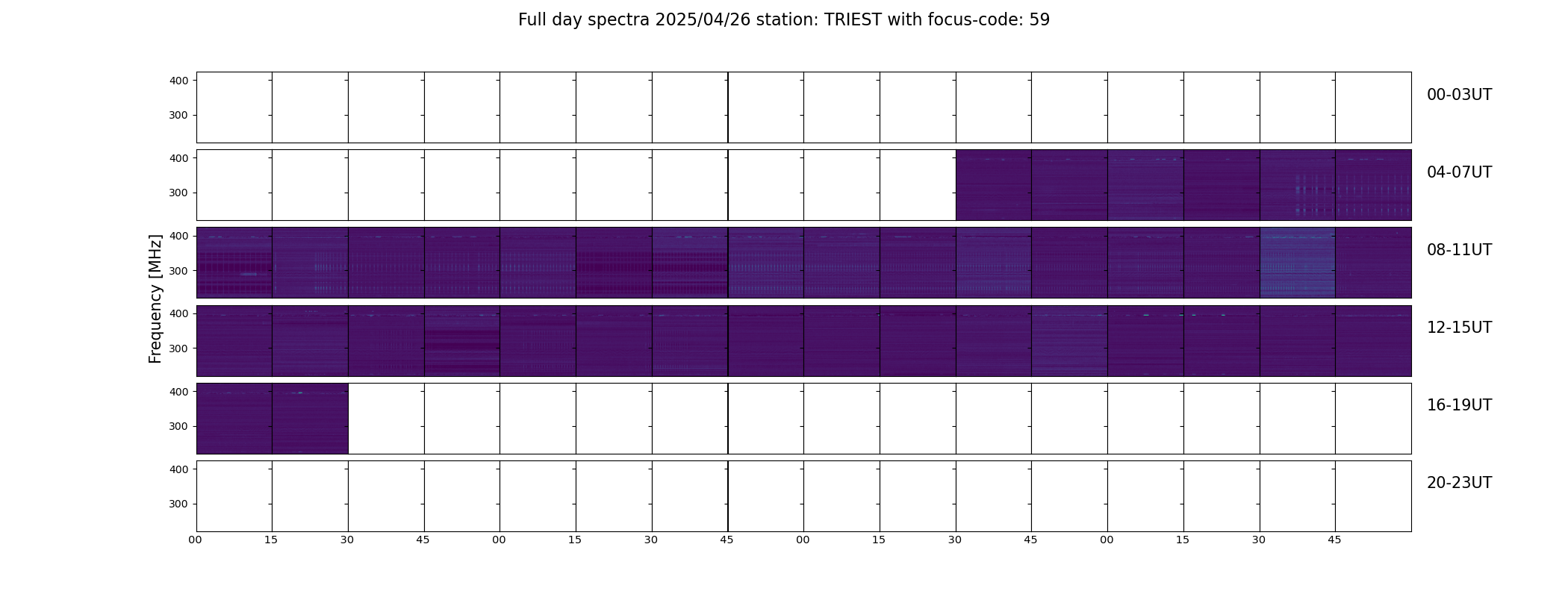 Full day spectra 2025/04/26 station: TRIEST with focus-code: 59

Frequency [MHz]

400
300
00-03UT

400
300
04-07UT

400
300
08-11UT

400
300
12-15UT

400
300
16-19UT

400
300
20-23UT

00 15 30 45 00 15 30 45 00 15 30 45 00 15 30 45